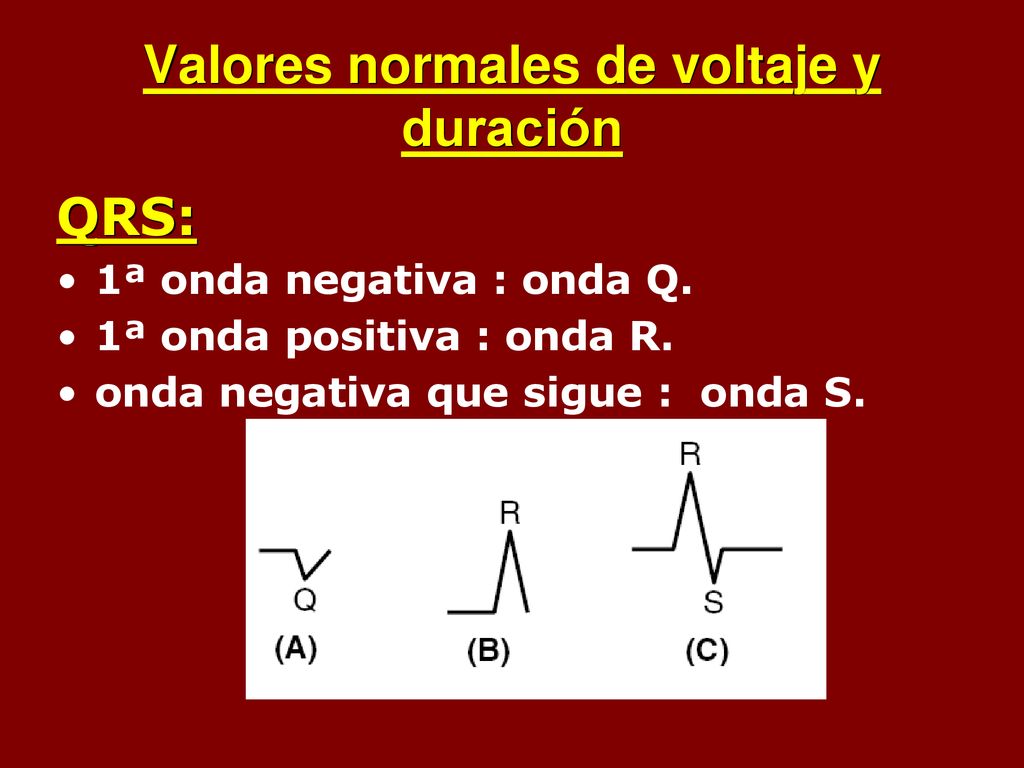 Valores normales de voltaje y duración

QRS:

• 1ª onda negativa : onda Q.
• 1ª onda positiva : onda R.
• onda negativa que sigue : onda S.

Q
(A)

R
(B)

R
S
(C)